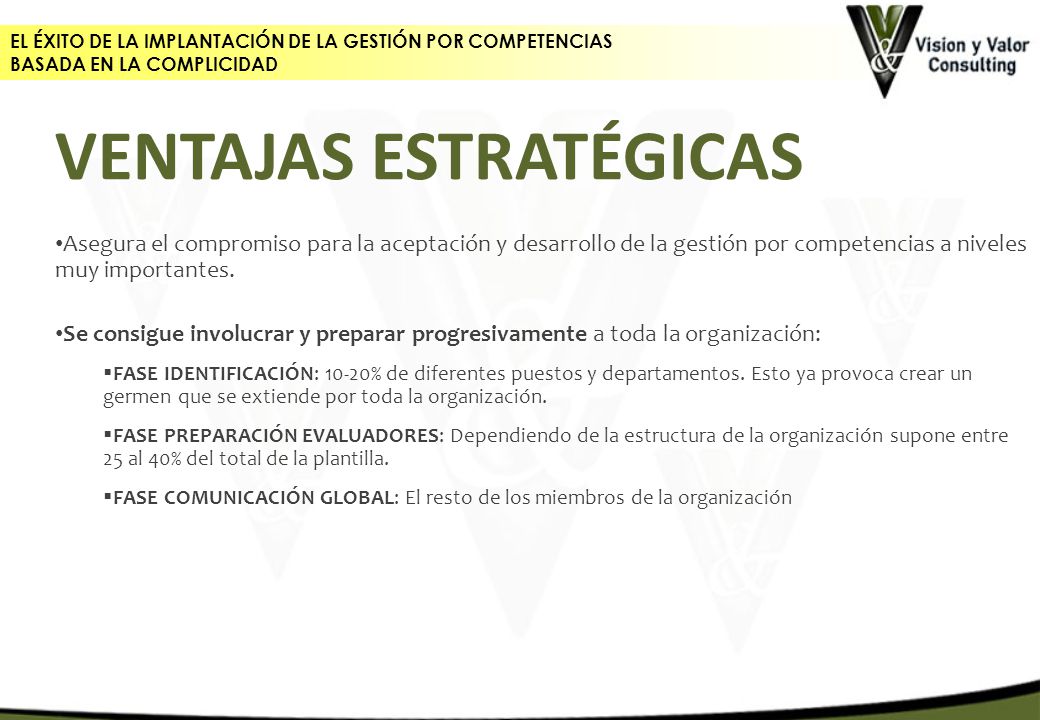 EL ÉXITO DE LA IMPLANTACIÓN DE LA GESTIÓN POR COMPETENCIAS BASADA EN LA COMPLICIDAD

Vision y Valor Consulting

VENTAJAS ESTRATÉGICAS

• Asegura el compromiso para la aceptación y desarrollo de la gestión por competencias a niveles muy importantes.

• Se consigue involucrar y preparar progresivamente a toda la organización:

▪ FASE IDENTIFICACIÓN: 10-20% de diferentes puestos y departamentos. Esto ya provoca crear un germen que se extiende por toda la organización.

▪ FASE PREPARACIÓN EVALUADORES: Dependiendo de la estructura de la organización supone entre 25 al 40% del total de la plantilla.

▪ FASE COMUNICACIÓN GLOBAL: El resto de los miembros de la organización